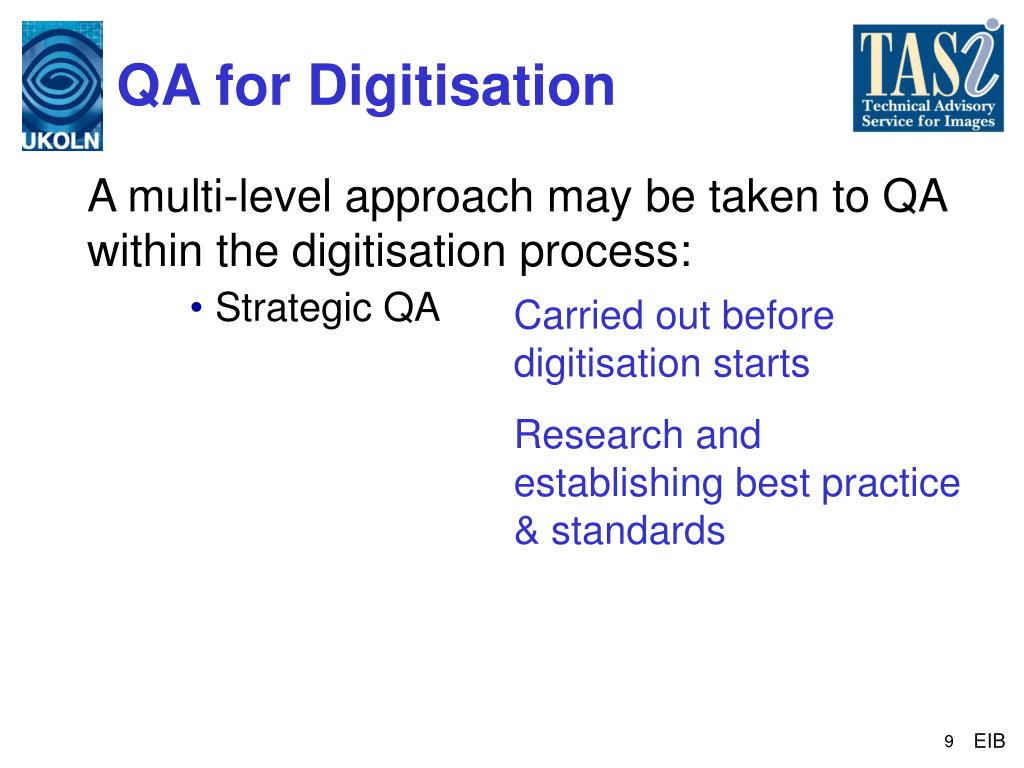 UKOLN

QA for Digitisation

TASi
Technical Advisory Service for Images

A multi-level approach may be taken to QA within the digitisation process:

• Strategic QA

Carried out before digitisation starts

Research and establishing best practice & standards

9 EIB